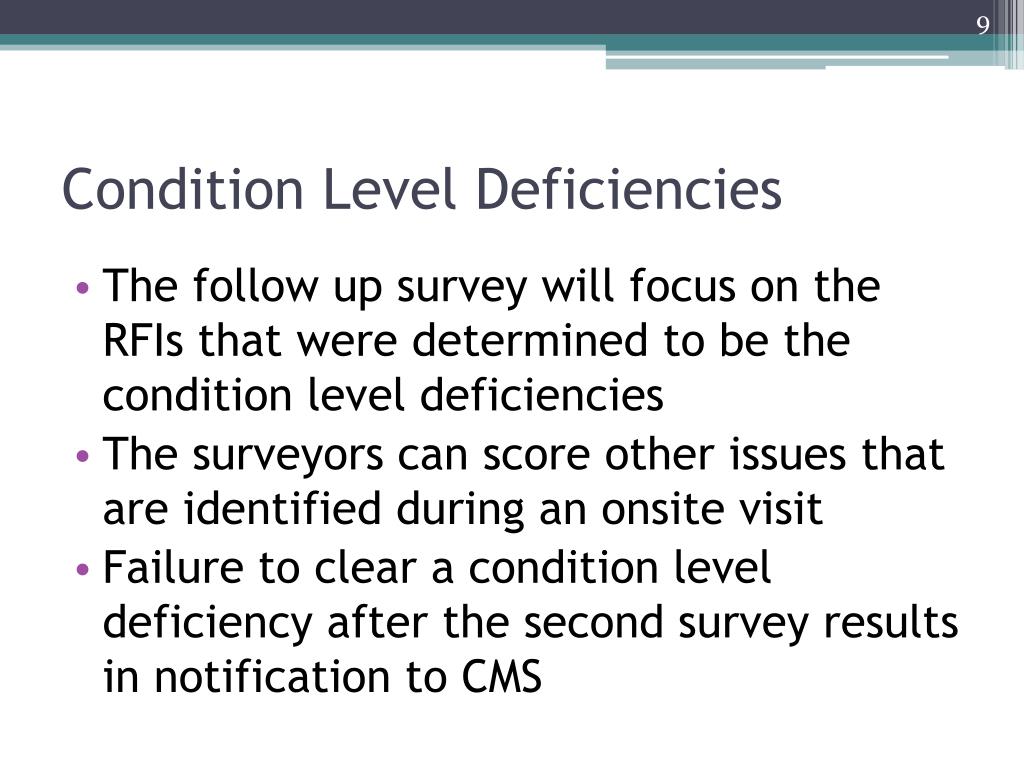 9

Condition Level Deficiencies

• The follow up survey will focus on the RFIs that were determined to be the condition level deficiencies
• The surveyors can score other issues that are identified during an onsite visit
• Failure to clear a condition level deficiency after the second survey results in notification to CMS